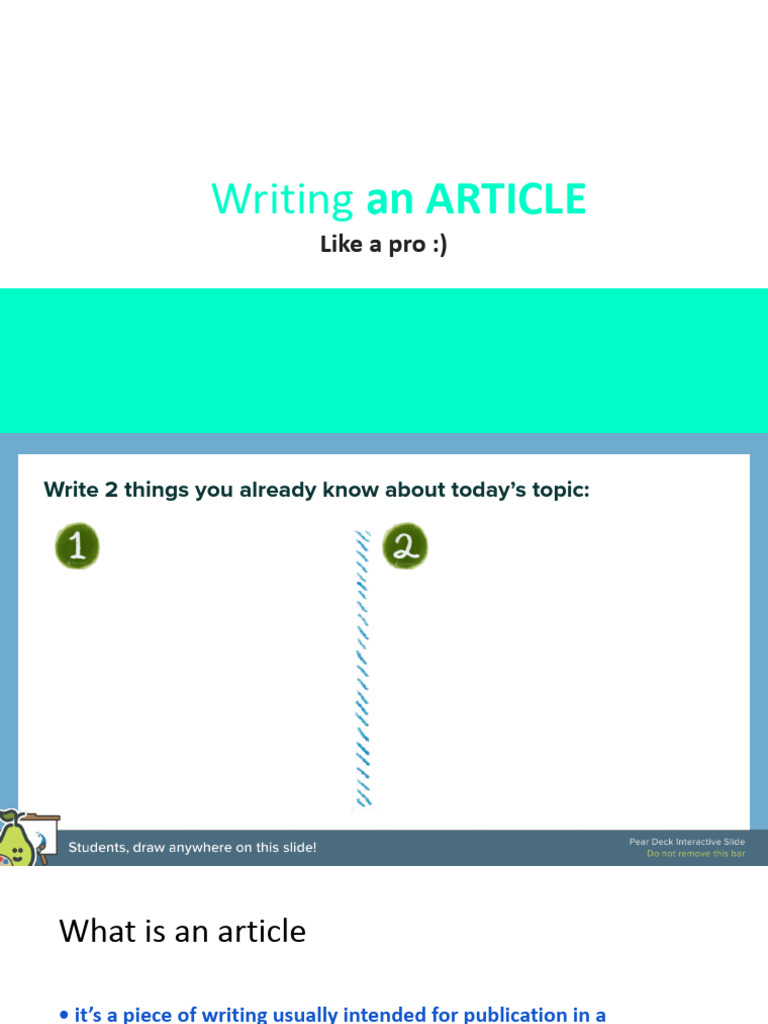 Writing an ARTICLE
Like a pro :)

Write 2 things you already know about today's topic:

1

2

Students, draw anywhere on this slide!

Pear Deck Interactive Slide
Do not remove this bar

What is an article

• it's a piece of writing usually intended for publication in a